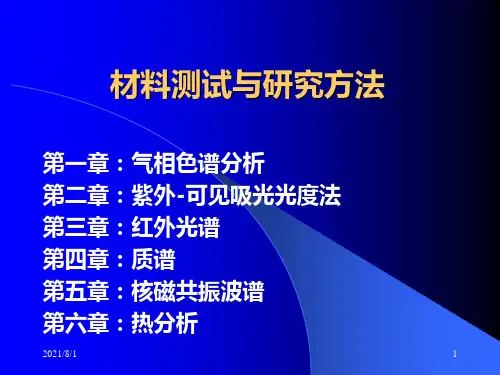 材料测试与研究方法

第一章：气相色谱分析
第二章：紫外-可见吸光光度法
第三章：红外光谱
第四章：质谱
第五章：核磁共振波谱
第六章：热分析

2021/8/1

1